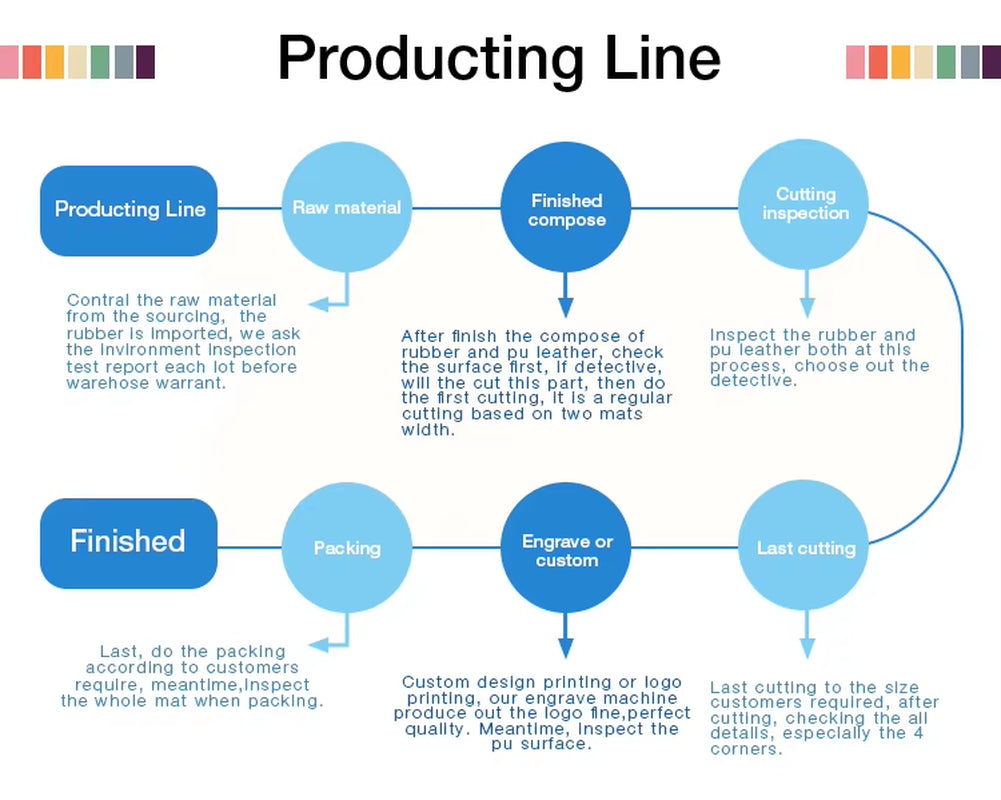 Producting Line

Producting Line

Raw material

Finished compose

Cutting inspection

Contral the raw material from the sourcing, the rubber is imported, we ask the invironment inspection test report each lot before warehose warrant.

After finish the compose of rubber and pu leather, check the surface first, if detective, will the cut this part, then do the first cutting, it is a regular cutting based on two mats width.

Inspect the rubber and pu leather both at this process, choose out the detective.

Finished

Packing

Engrave or custom

Last cutting

Last, do the packing according to customers require, meantime,inspect the whole mat when packing.

Custom design printing or logo printing, our engrave machine produce out the logo fine,perfect quality. Meantime, inspect the pu surface.

Last cutting to the size customers required, after cutting, checking the all details, especially the 4 corners.